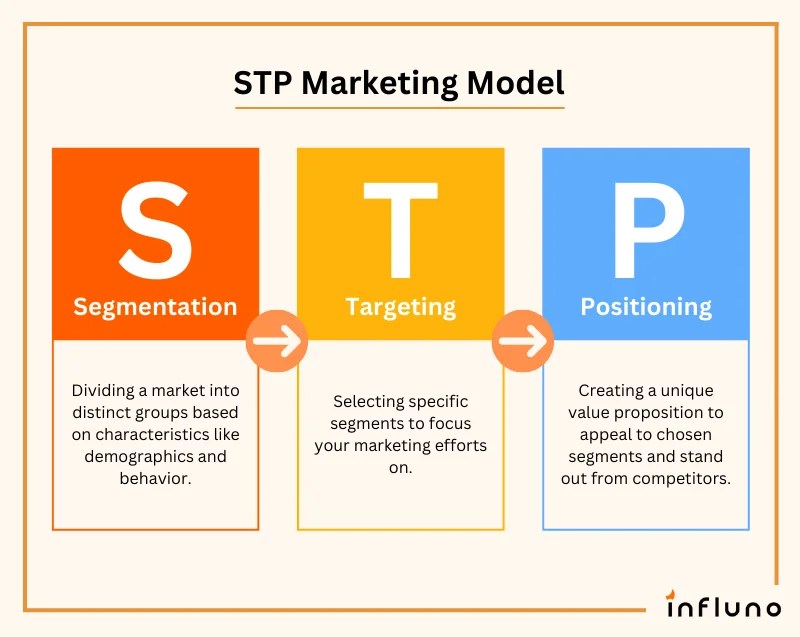 STP Marketing Model

S
Segmentation

Dividing a market into distinct groups based on characteristics like demographics and behavior.

T
Targeting

Selecting specific segments to focus your marketing efforts on.

P
Positioning

Creating a unique value proposition to appeal to chosen segments and stand out from competitors.

influno